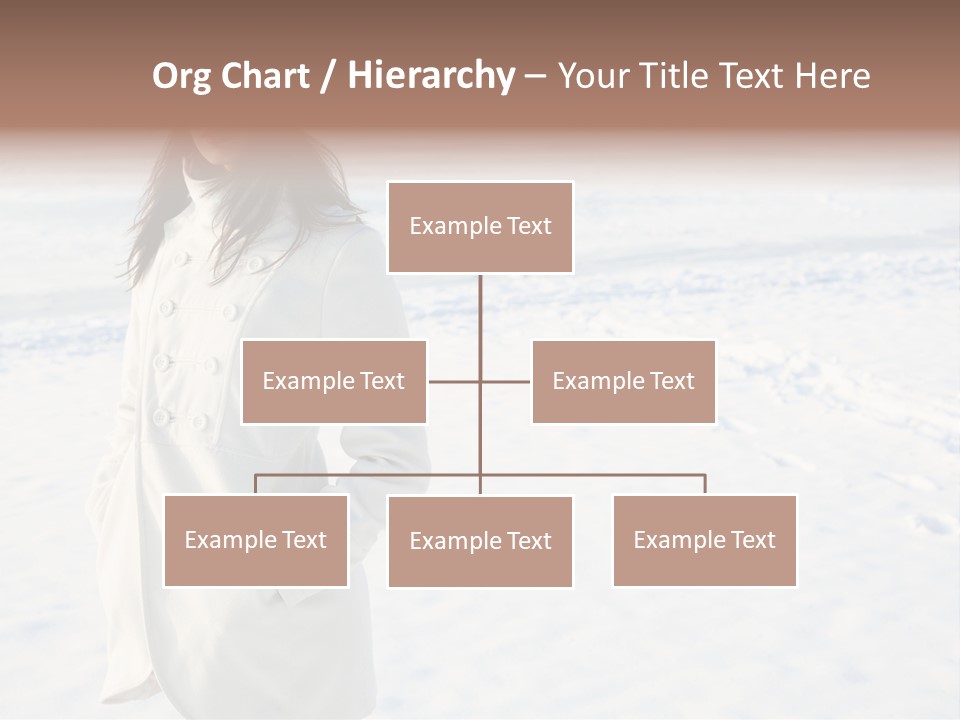 Org Chart / Hierarchy – Your Title Text Here

Example Text

Example Text

Example Text

Example Text

Example Text

Example Text